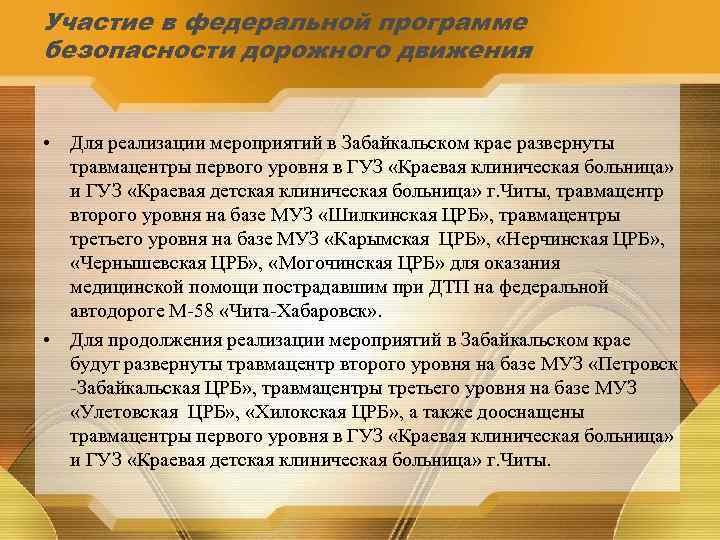 Участие в федеральной программе безопасности дорожного движения

• Для реализации мероприятий в Забайкальском крае развернуты травмацентры первого уровня в ГУЗ «Краевая клиническая больница» и ГУЗ «Краевая детская клиническая больница» г.Читы, травмацентр второго уровня на базе МУЗ «Шилкинская ЦРБ», травмацентры третьего уровня на базе МУЗ «Карымская ЦРБ», «Нерчинская ЦРБ», «Чернышевская ЦРБ», «Могочинская ЦРБ» для оказания медицинской помощи пострадавшим при ДТП на федеральной автодороге М-58 «Чита-Хабаровск».

• Для продолжения реализации мероприятий в Забайкальском крае будут развернуты травмацентр второго уровня на базе МУЗ «Петровск -Забайкальская ЦРБ», травмацентры третьего уровня на базе МУЗ «Улетовская ЦРБ», «Хилокская ЦРБ», а также дооснащены травмацентры первого уровня в ГУЗ «Краевая клиническая больница» и ГУЗ «Краевая детская клиническая больница» г.Читы.